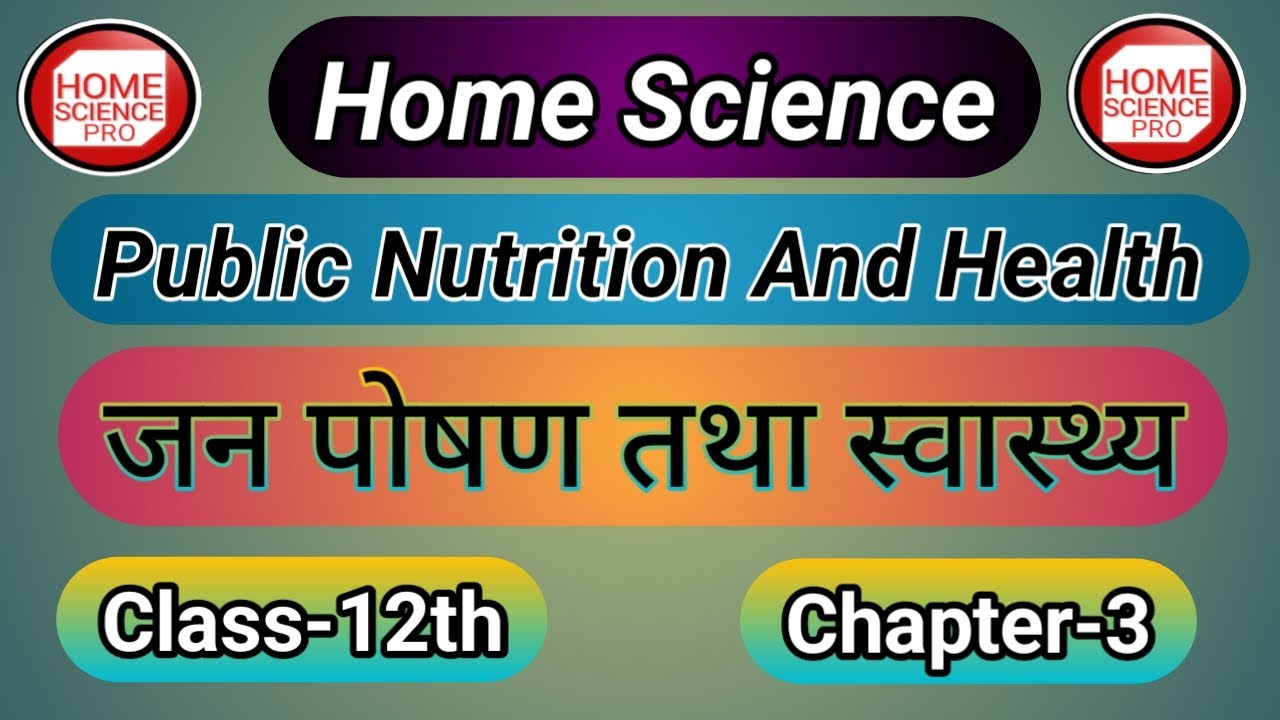 HOME SCIENCE PRO

Home Science

HOME SCIENCE PRO

Public Nutrition And Health

जन पोषण तथा स्वास्थ्य

Class-12th

Chapter-3